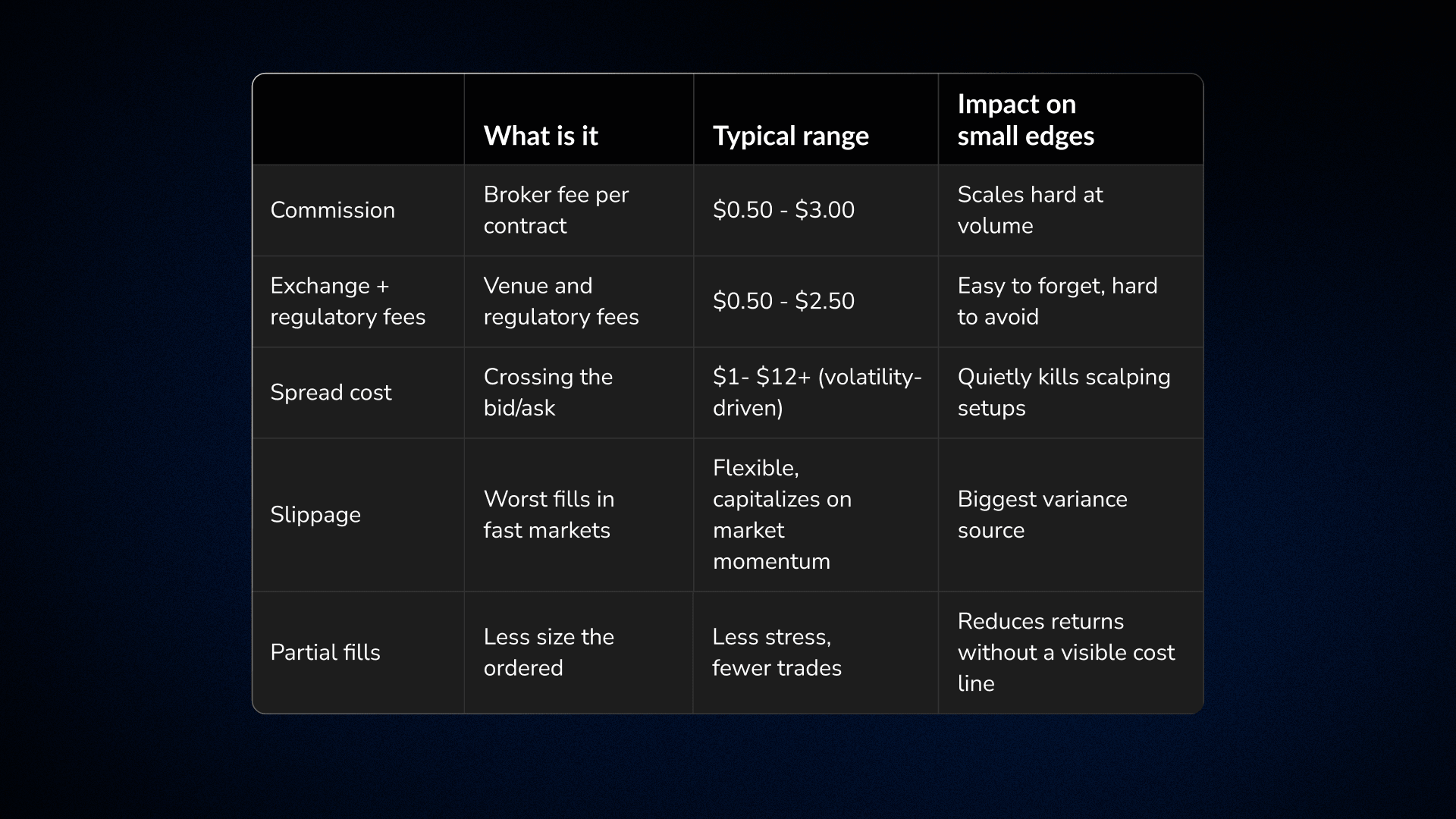 |  | What is it | Typical range | Impact on small edges |
|---|---|---|---|
| Commission | Broker fee per contract | \$0.50 - \$3.00 | Scales hard at volume |
| Exchange + regulatory fees | Venue and regulatory fees | \$0.50 - \$2.50 | Easy to forget, hard to avoid |
| Spread cost | Crossing the bid/ask | \$1- \$12+ (volatility-driven) | Quietly kills scalping setups |
| Slippage | Worst fills in fast markets | Flexible, capitalizes on market momentum | Biggest variance source |
| Partial fills | Less size the ordered | Less stress, fewer trades | Reduces returns without a visible cost line |